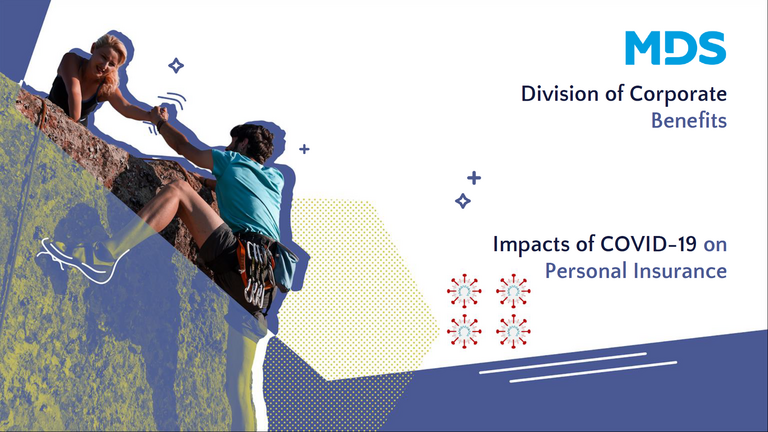 MDS

Division of Corporate Benefits

Impacts of COVID-19 on Personal Insurance